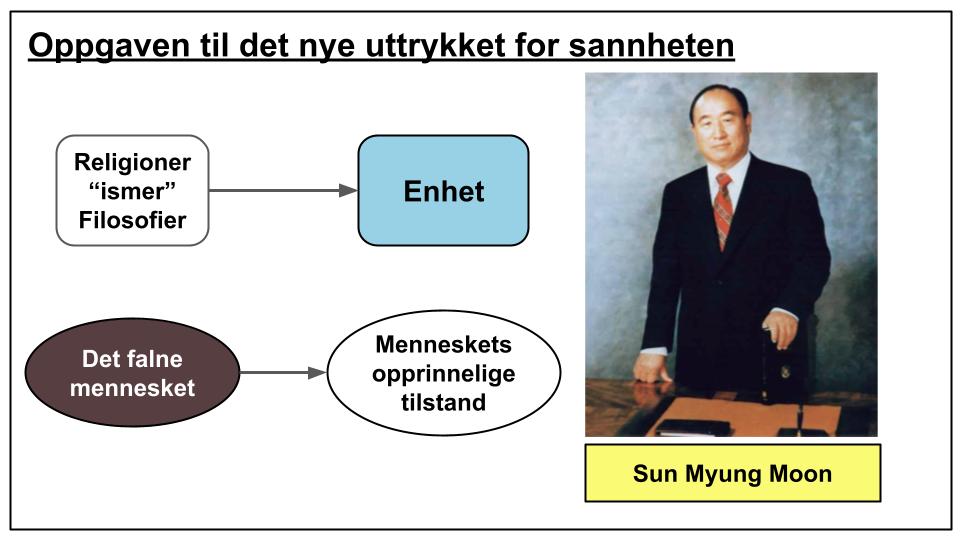 Oppgaven til det nye uttrykket for sannheten

Religioner
“ismer”
Filosofier

Enhet

Det falne mennesket

Menneskets opprinnelige tilstand

Sun Myung Moon